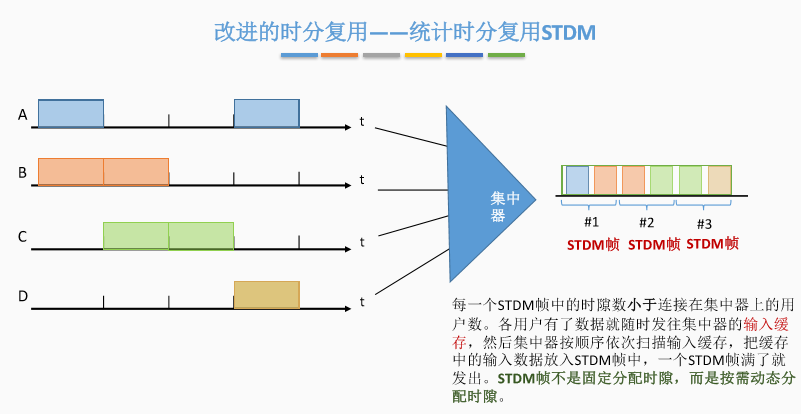 改进的时分复用——统计时分复用STDM

A
t
B
t
C
t
D
t

集中器

#1
#2
#3
STDM帧 STDM帧 STDM帧

每一个STDM帧中的时隙数小于连接在集中器上的用户数。各用户有了数据就随时发往集中器的输入缓存，然后集中器按顺序依次扫描输入缓存，把缓存中的输入数据放入STDM帧中，一个STDM帧满了就发出。STDM帧不是固定分配时隙，而是按需动态分配时隙。